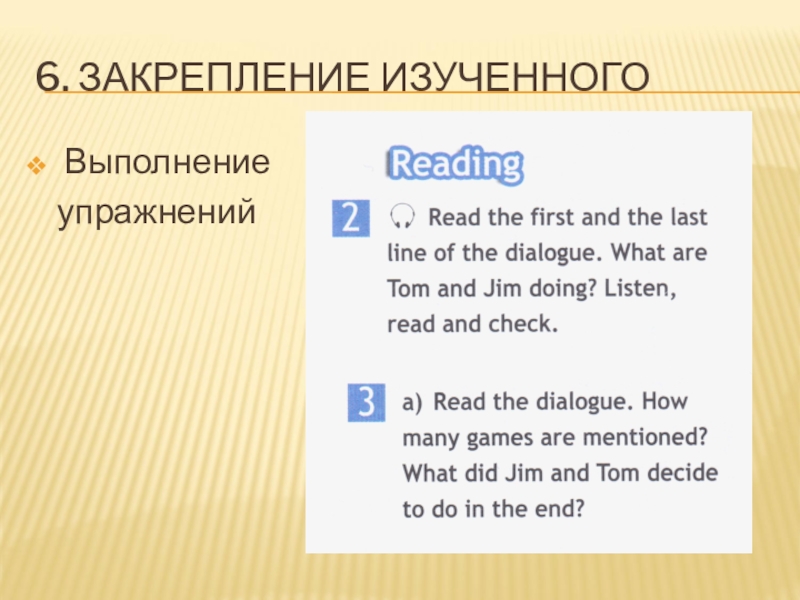 6. ЗАКРЕПЛЕНИЕ ИЗУЧЕННОГО

Выполнение упражнений

Reading

2 Read the first and the last line of the dialogue. What are Tom and Jim doing? Listen, read and check.

3 a) Read the dialogue. How many games are mentioned? What did Jim and Tom decide to do in the end?